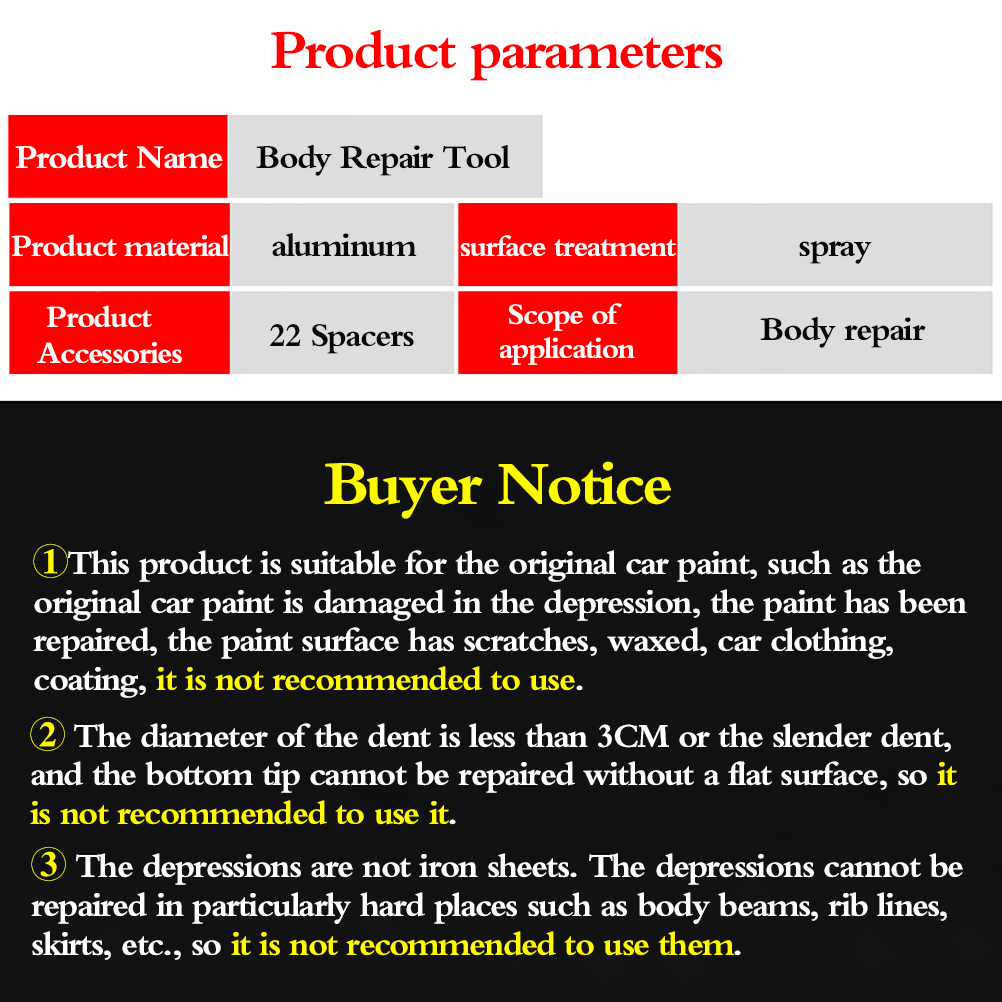 Product parameters

| Product Name | Body Repair Tool | | |
|---|---|---|---|
| Product material | aluminum | surface treatment | spray |
| Product Accessories | 22 Spacers | Scope of application | Body repair |

Buyer Notice

①This product is suitable for the original car paint, such as the original car paint is damaged in the depression, the paint has been repaired, the paint surface has scratches, waxed, car clothing, coating, it is not recommended to use.

② The diameter of the dent is less than 3CM or the slender dent, and the bottom tip cannot be repaired without a flat surface, so it is not recommended to use it.

③ The depressions are not iron sheets. The depressions cannot be repaired in particularly hard places such as body beams, rib lines, skirts, etc., so it is not recommended to use them.